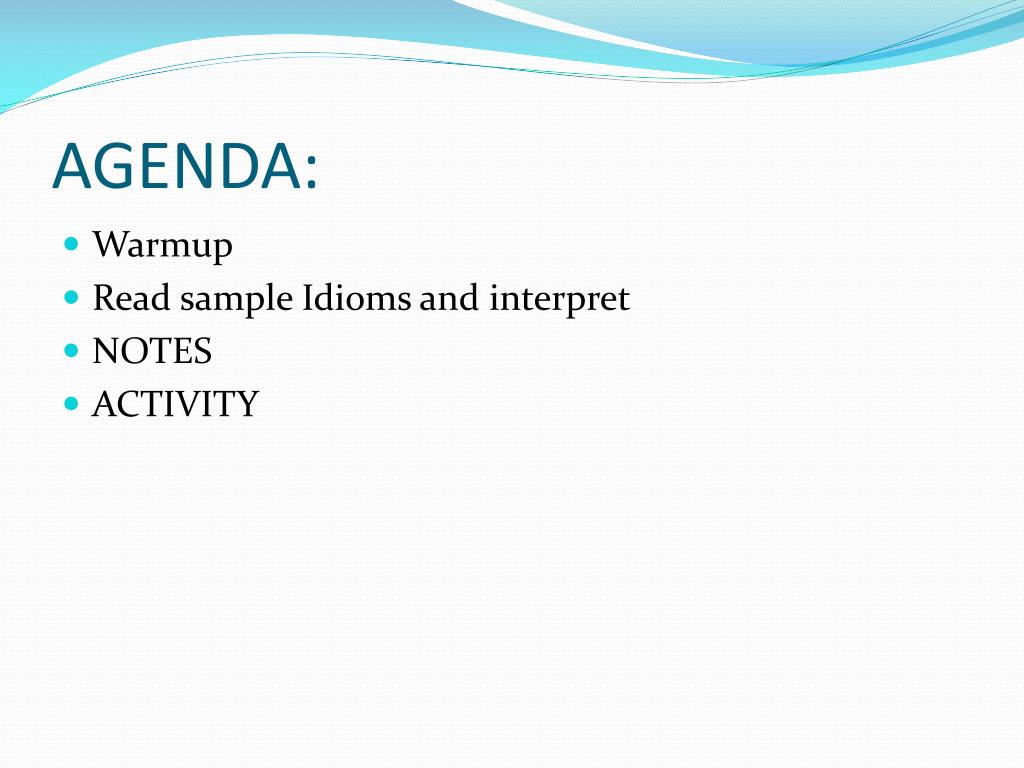 AGENDA:

- Warmup
- Read sample Idioms and interpret
- NOTES
- ACTIVITY